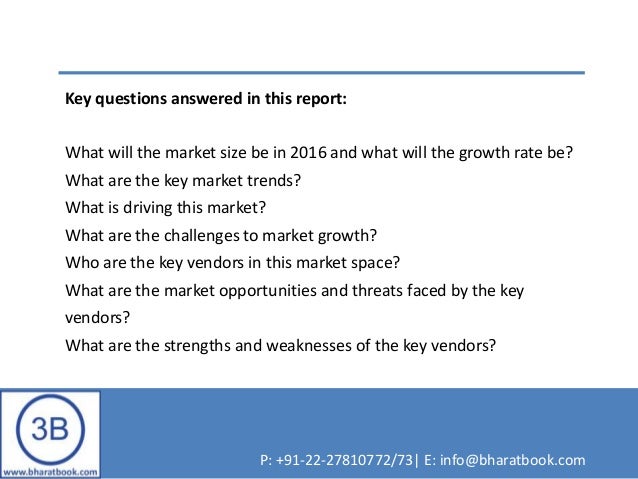 Key questions answered in this report:

What will the market size be in 2016 and what will the growth rate be?
What are the key market trends?
What is driving this market?
What are the challenges to market growth?
Who are the key vendors in this market space?
What are the market opportunities and threats faced by the key vendors?
What are the strengths and weaknesses of the key vendors?

3B
www.bharatbook.com

P: +91-22-27810772/73| E: info@bharatbook.com